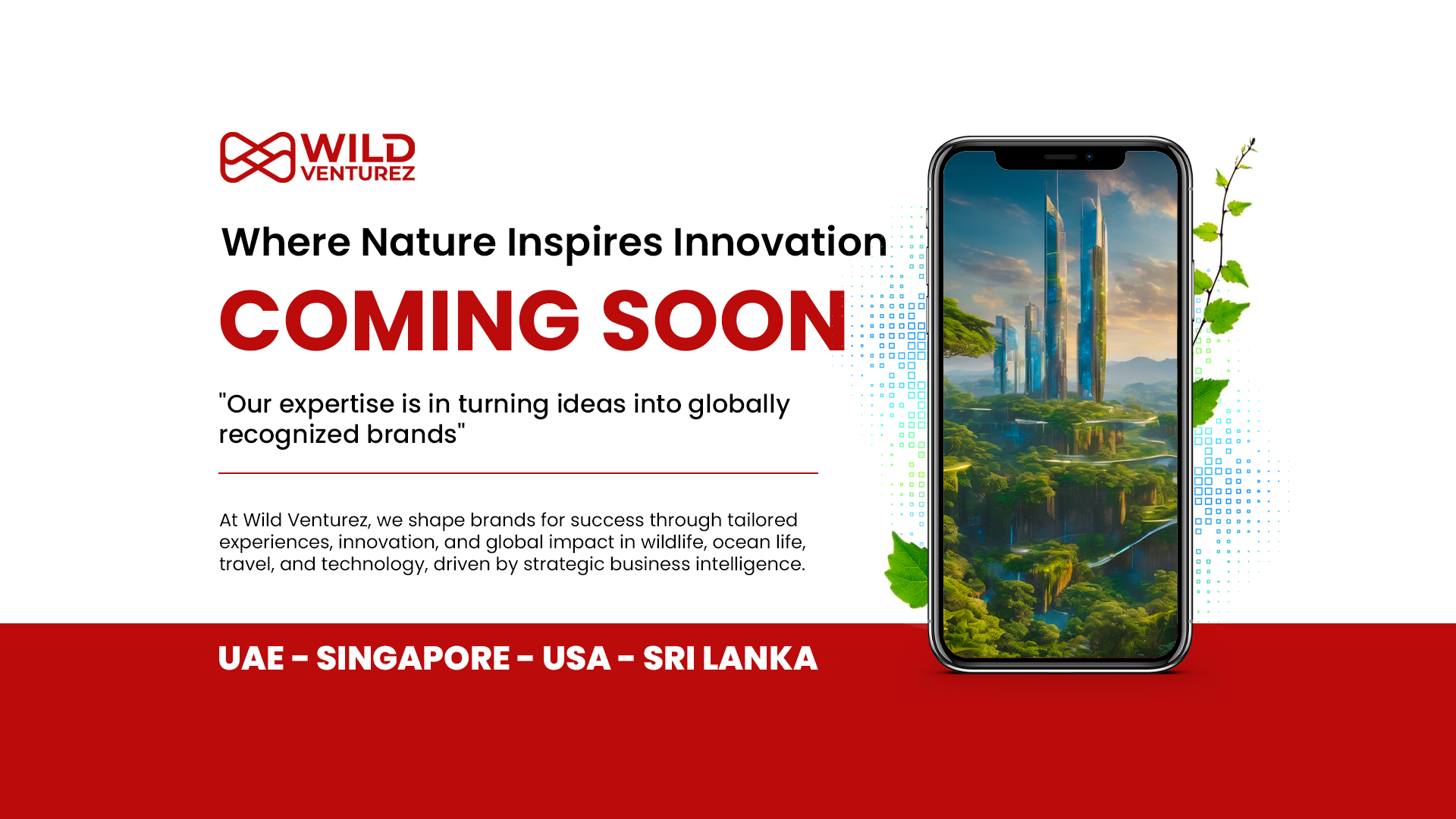 WILD VENTUREZ

Where Nature Inspires Innovation

COMING SOON

"Our expertise is in turning ideas into globally recognized brands"

At Wild Venturez, we shape brands for success through tailored experiences, innovation, and global impact in wildlife, ocean life, travel, and technology, driven by strategic business intelligence.

UAE - SINGAPORE - USA - SRI LANKA